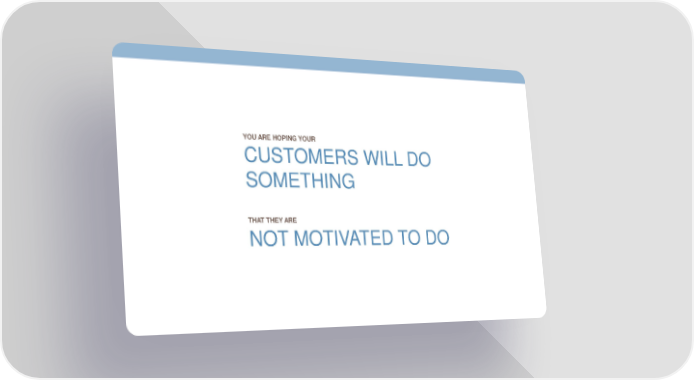 YOU ARE HOPING YOUR
CUSTOMERS WILL DO SOMETHING

THAT THEY ARE
NOT MOTIVATED TO DO